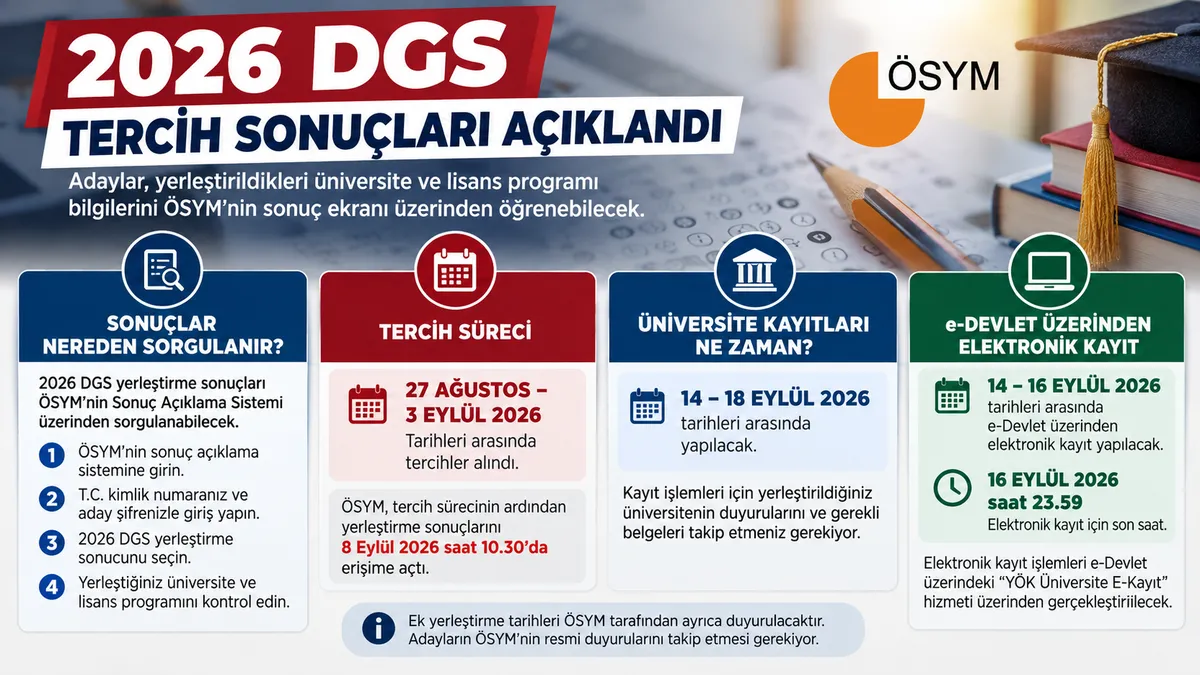 2026 DGS
TERCİH SONUÇLARI AÇIKLANDI

ÖSYM

Adaylar, yerleştirildikleri üniversite ve lisans programı bilgilerini ÖSYM'nin sonuç ekranı üzerinden öğrenebilecek.

SONUÇLAR NEREDEN SORGULANIR?

2026 DGS yerleştirme sonuçları ÖSYM'nin Sonuç Açıklama Sistemi üzerinden sorgulanabilecek.

1 ÖSYM'nin sonuç açıklama sistemine girin.

2 T.C. kimlik numaranız ve aday şifrenizle giriş yapın.

3 2026 DGS yerleştirme sonucunu seçin.

4 Yerleştiğiniz üniversite ve lisans programını kontrol edin.

TERCİH SÜRECİ

27 AĞUSTOS – 3 EYLÜL 2026
Tarihleri arasında tercihler alındı.

ÖSYM, tercih sürecinin ardından yerleştirme sonuçlarını 8 Eylül 2026 saat 10.30'da erişime açtı.

ÜNİVERSİTE KAYITLARI NE ZAMAN?

14 – 18 EYLÜL 2026
tarihleri arasında yapılacak.

Kayıt işlemleri için yerleştirildiğiniz üniversitenin duyurularını ve gerekli belgeleri takip etmeniz gerekiyor.

e-DEVLET ÜZERİNDEN ELEKTRONİK KAYIT

14 – 16 EYLÜL 2026
tarihleri arasında e-Devlet üzerinden elektronik kayıt yapılacak.

16 EYLÜL 2026 saat 23.59
Elektronik kayıt için son saat.

Elektronik kayıt işlemleri e-Devlet üzerindeki "YÖK Üniversite E-Kayıt" hizmeti üzerinden gerçekleştirilecek.

Ek yerleştirme tarihleri ÖSYM tarafından ayrıca duyurulacaktır. Adayların ÖSYM'nin resmi duyurularını takip etmesi gerekiyor.